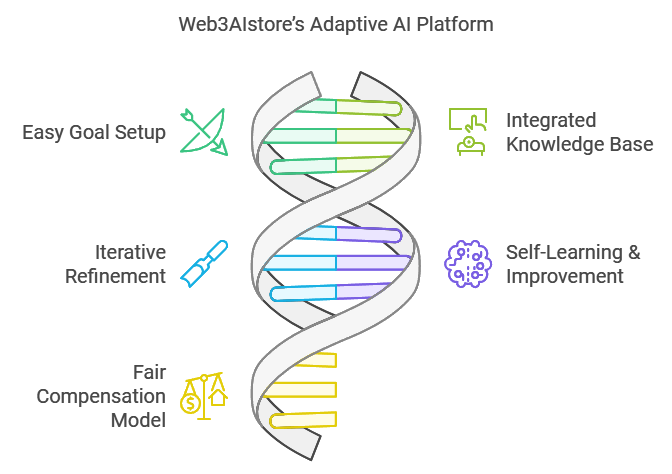 Web3AIstore's Adaptive AI Platform

Easy Goal Setup

Integrated Knowledge Base

Iterative Refinement

Self-Learning & Improvement

Fair Compensation Model